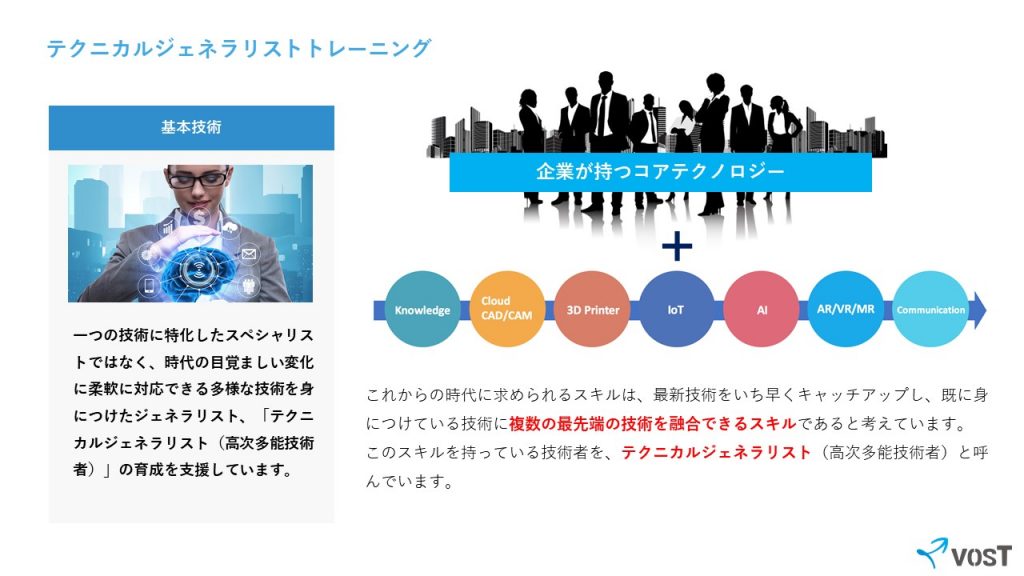 テクニカルジェネラリストトレーニング

基本技術

一つの技術に特化したスペシャリストではなく、時代の目覚ましい変化に柔軟に対応できる多様な技術を身につけたジェネラリスト、「テクニカルジェネラリスト（高次多能技術者）」の育成を支援しています。

企業が持つコアテクノロジー

+

Knowledge

Cloud CAD/CAM

3D Printer

IoT

AI

AR/VR/MR

Communication

これからの時代に求められるスキルは、最新技術をいち早くキャッチアップし、既に身につけている技術に複数の最先端の技術を融合できるスキルであると考えています。
このスキルを持っている技術者を、テクニカルジェネラリスト（高次多能技術者）と呼んでいます。

VOST